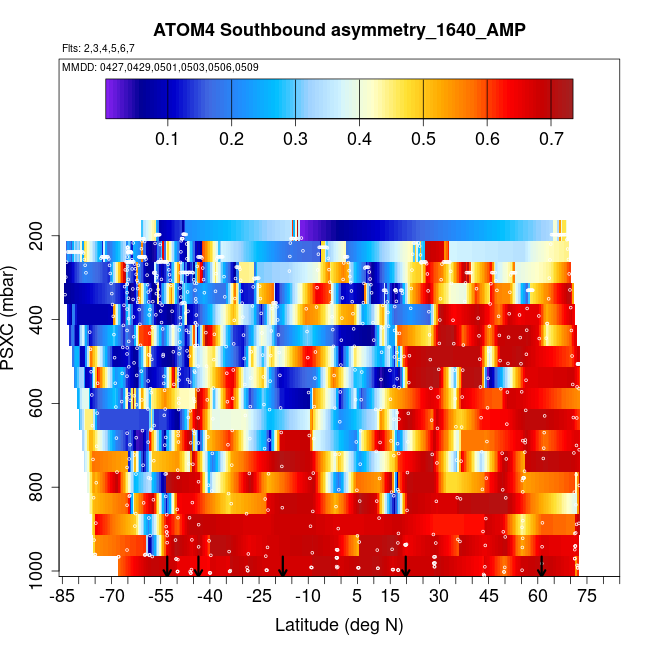 ATOM4 Southbound asymmetry_1640_AMP

Flts: 2,3,4,5,6,7

MMDD: 0427,0429,0501,0503,0506,0509

0.1 0.2 0.3 0.4 0.5 0.6 0.7

PSXC (mbar)

200
400
600
800
1000

-85 -70 -55 -40 -25 -10 5 15 30 45 60 75

Latitude (deg N)